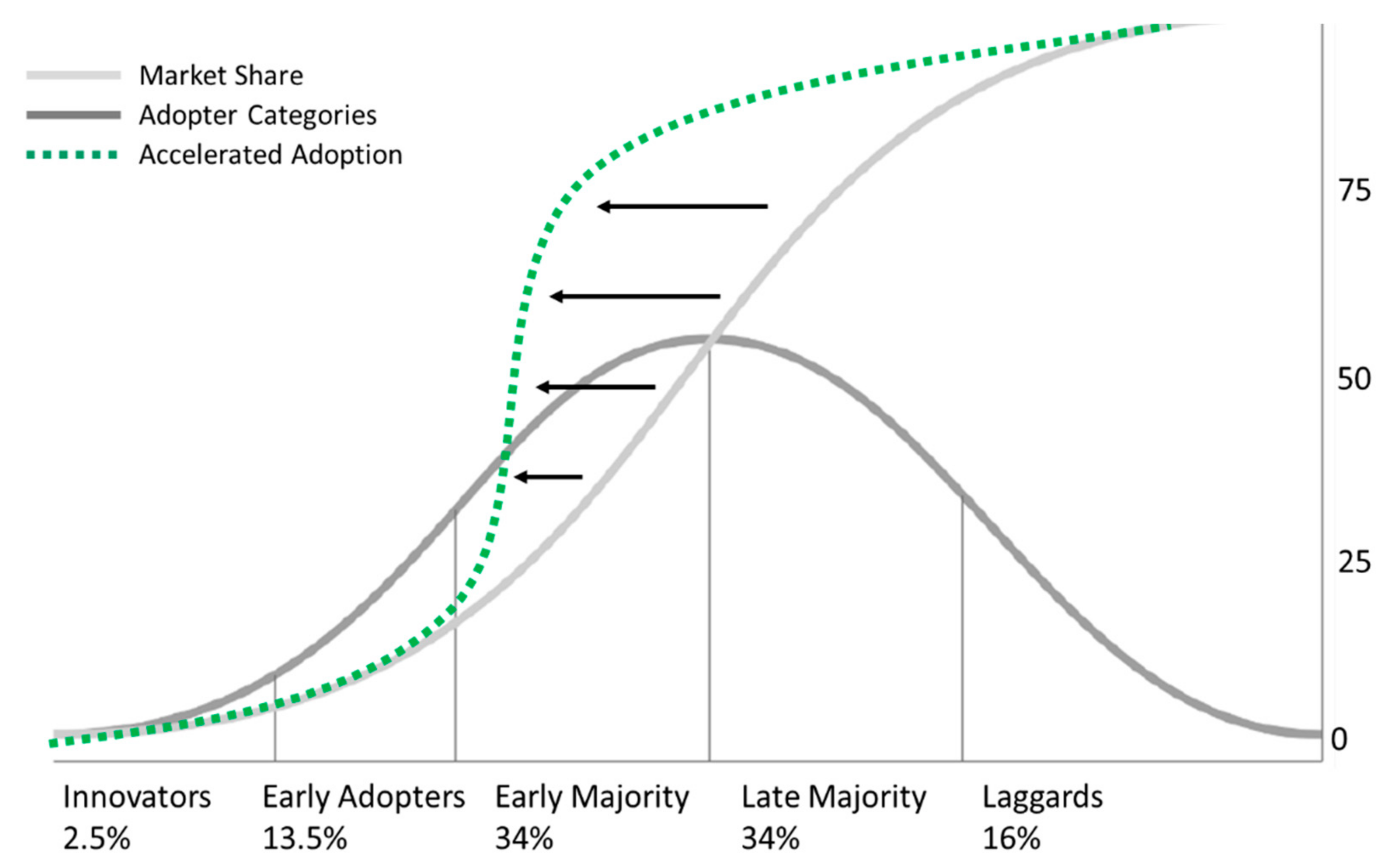 Market Share
Adopter Categories
Accelerated Adoption

75
50
25
0

Innovators
2.5%

Early Adopters
13.5%

Early Majority
34%

Late Majority
34%

Laggards
16%